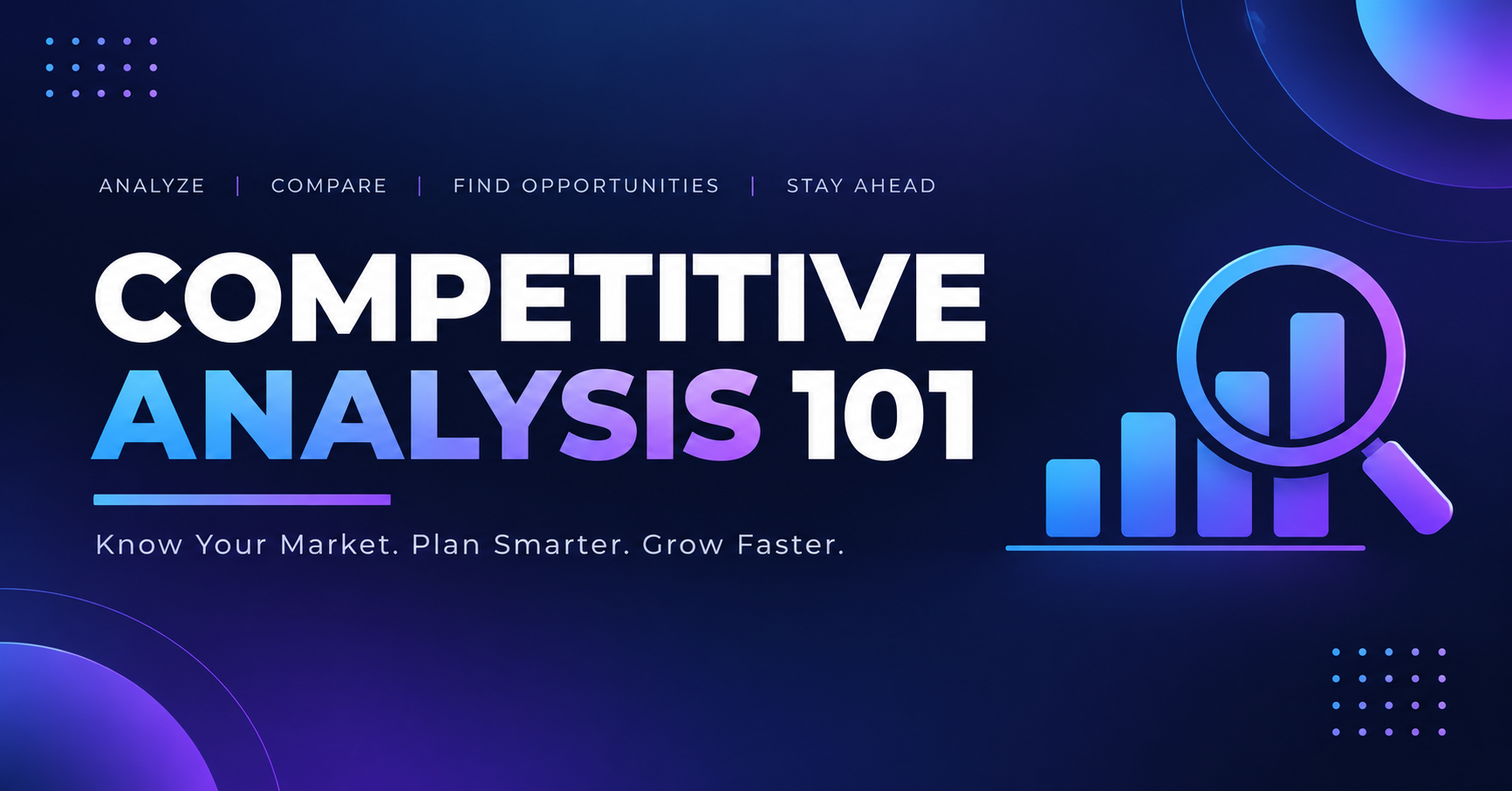 ANALYZE | COMPARE | FIND OPPORTUNITIES | STAY AHEAD

COMPETITIVE
ANALYSIS 101

Know Your Market. Plan Smarter. Grow Faster.